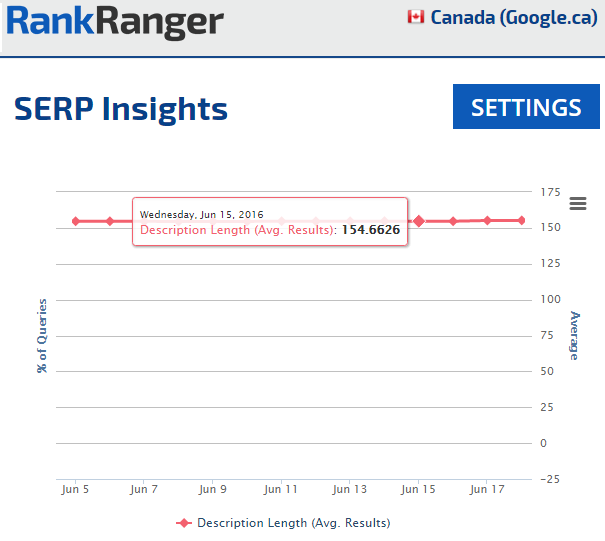 RankRanger

Canada (Google.ca)

SERP Insights

SETTINGS

Wednesday, Jun 15, 2016
Description Length (Avg. Results): 154.6626

% of Queries

Average

175
150
125
100
75
50
25
0
−25

Jun 5 Jun 7 Jun 9 Jun 11 Jun 13 Jun 15 Jun 17

Description Length (Avg. Results)